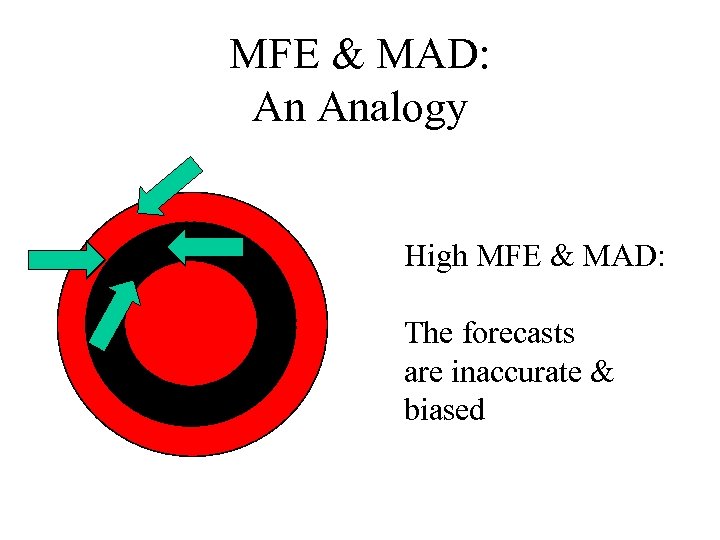 MFE & MAD:
An Analogy

High MFE & MAD:

The forecasts are inaccurate & biased